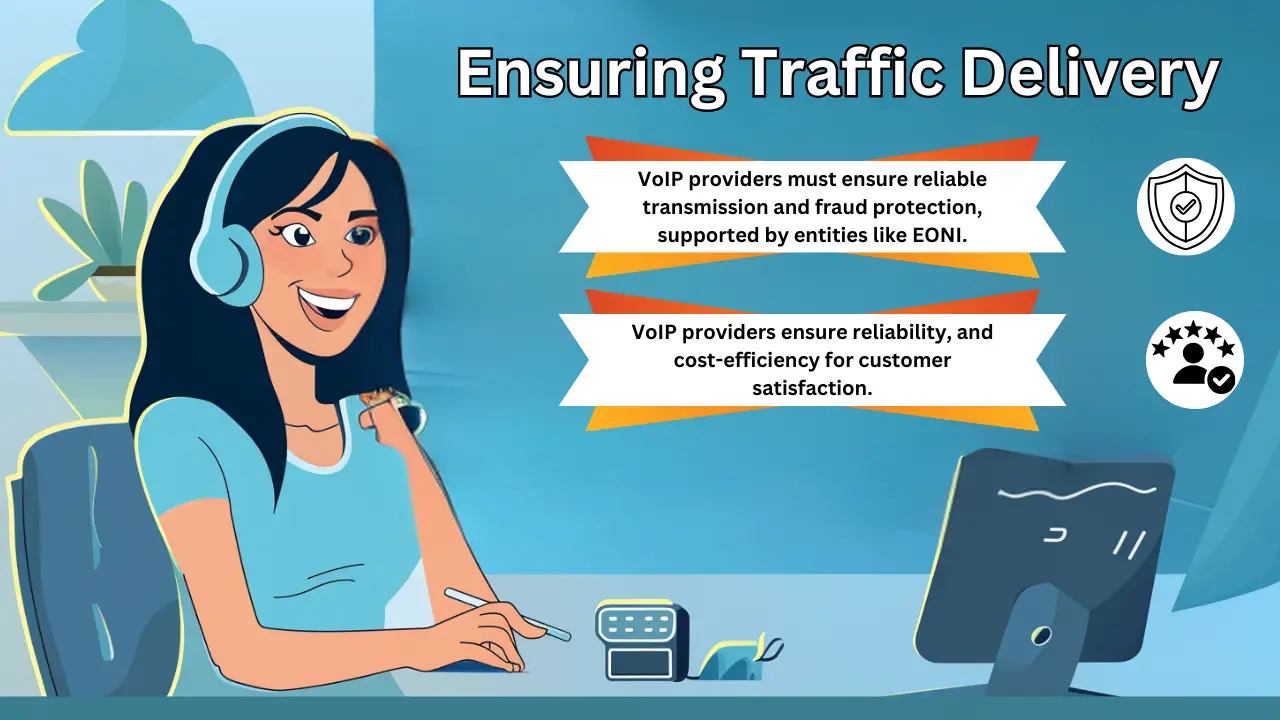 Ensuring Traffic Delivery

VoIP providers must ensure reliable transmission and fraud protection, supported by entities like EONI.

VoIP providers ensure reliability, and cost-efficiency for customer satisfaction.